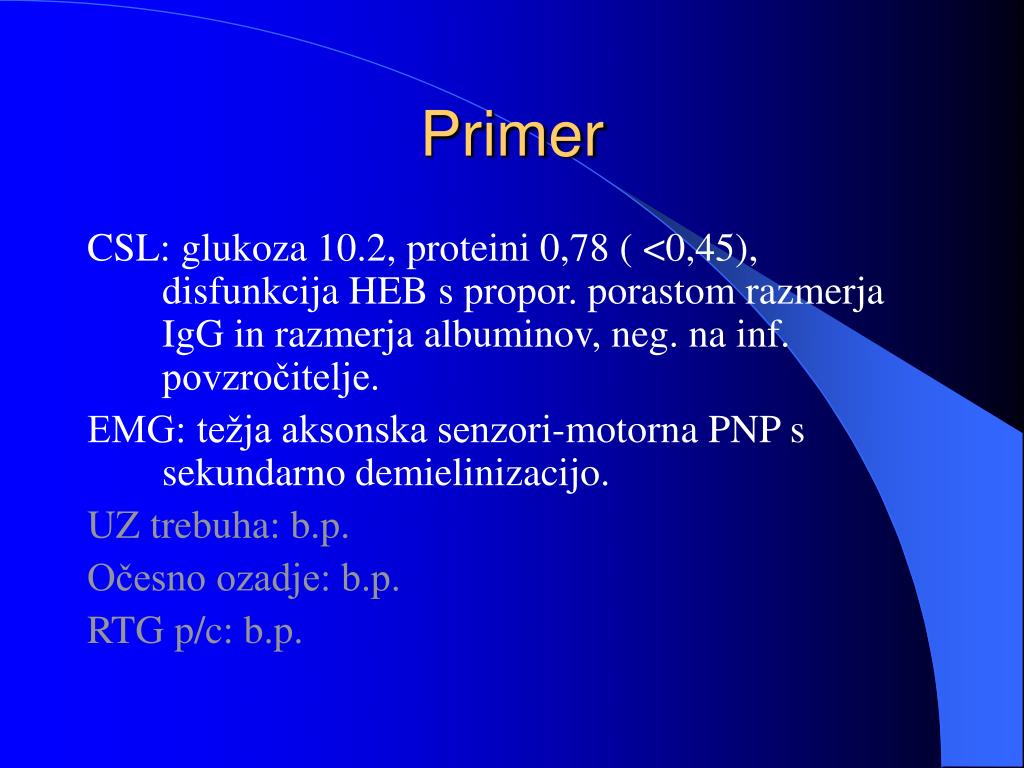 Primer

CSL: glukoza 10.2, proteini 0,78 ( <0,45), disfunkcija HEB s propor. porastom razmerja IgG in razmerja albuminov, neg. na inf. povzročitelje.

EMG: težja aksonska senzori-motorna PNP s sekundarno demielinizacijo.

UZ trebuha: b.p.

Očesno ozadje: b.p.

RTG p/c: b.p.